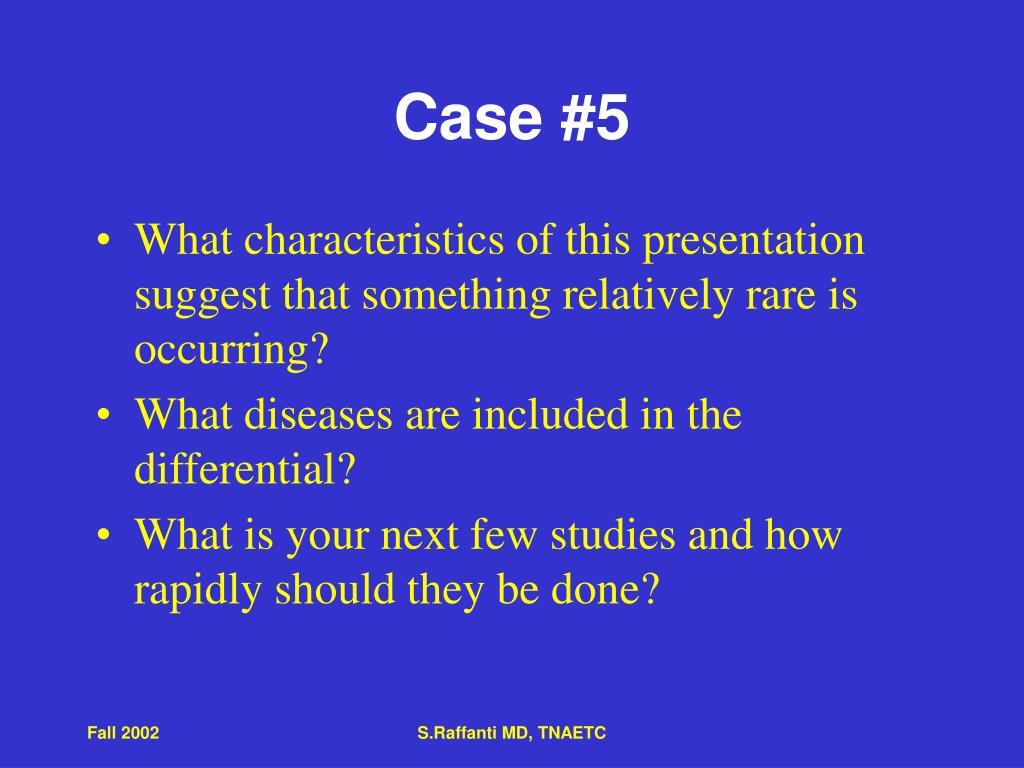 Case #5

• What characteristics of this presentation suggest that something relatively rare is occurring?
• What diseases are included in the differential?
• What is your next few studies and how rapidly should they be done?

Fall 2002

S.Raffanti MD, TNAETC